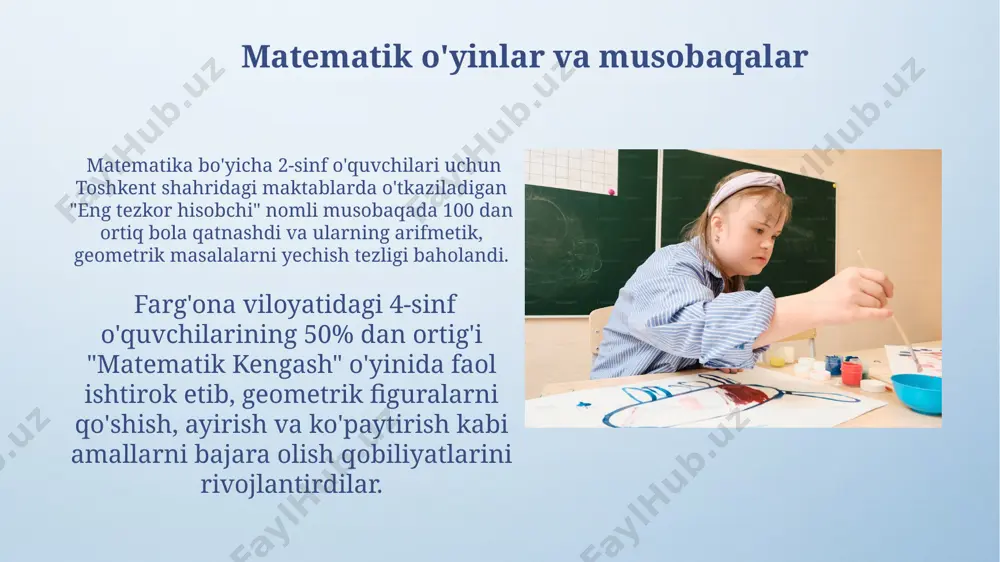 Matematik o'yinlar va musobaqalar

Matematika bo'yicha 2-sinf o'quvchilari uchun Toshkent shahridagi maktablarda o'tkaziladigan "Eng tezkor hisobchi" nomli musobaqada 100 dan ortiq bola qatnashdi va ularning arifmetik, geometrik masalalarni yechish tezligi baholandi.

Farg'ona viloyatidagi 4-sinf o'quvchilarining 50% dan ortig'i "Matematik Kengash" o'yinida faol ishtirok etib, geometrik figuralarni qo'shish, ayirish va ko'paytirish kabi amallarni bajara olish qobiliyatlarini rivojlantirdilar.

FaylHub.uz FaylHub.uz FaylHub.uz FaylHub.uz FaylHub.uz FaylHub.uz